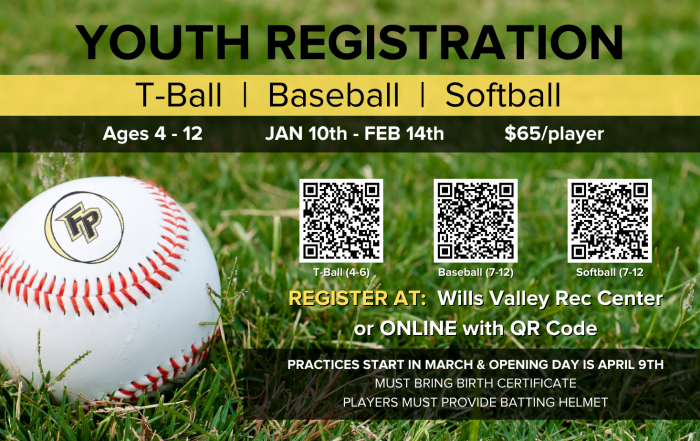 YOUTH REGISTRATION

T-Ball | Baseball | Softball

Ages 4 - 12 JAN 10th - FEB 14th $65/player

FP

T-Ball (4-6)

Baseball (7-12)

Softball (7-12

REGISTER AT: Wills Valley Rec Center or ONLINE with QR Code

PRACTICES START IN MARCH & OPENING DAY IS APRIL 9TH
MUST BRING BIRTH CERTIFICATE
PLAYERS MUST PROVIDE BATTING HELMET